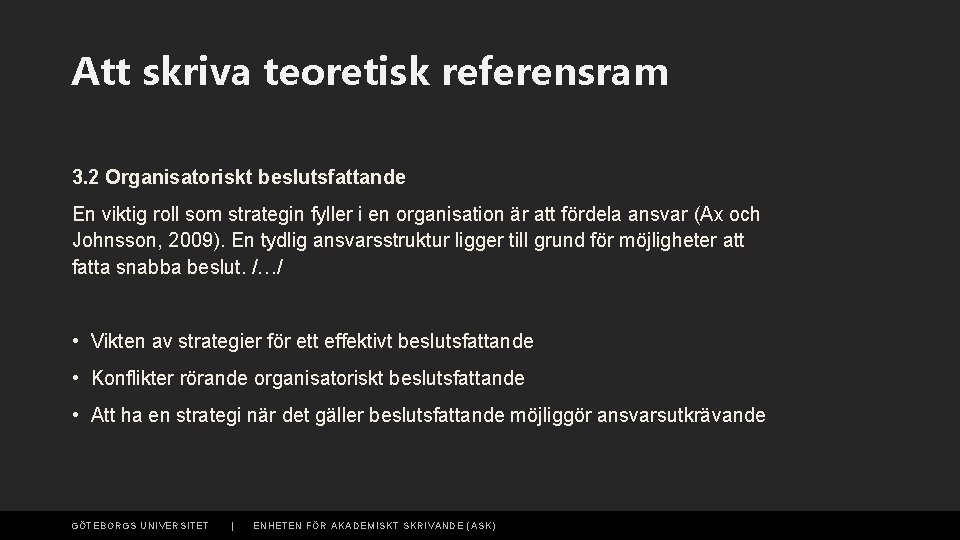 Att skriva teoretisk referensram

3.2 Organisatoriskt beslutsfattande

En viktig roll som strategin fyller i en organisation är att fördela ansvar (Ax och Johnsson, 2009). En tydlig ansvarsstruktur ligger till grund för möjligheter att fatta snabba beslut. /…/

• Vikten av strategier för ett effektivt beslutsfattande
• Konflikter rörande organisatoriskt beslutsfattande
• Att ha en strategi när det gäller beslutsfattande möjliggör ansvarsutkrävande

GÖTEBORGS UNIVERSITET | ENHETEN FÖR AKADEMISKT SKRIVANDE (ASK)